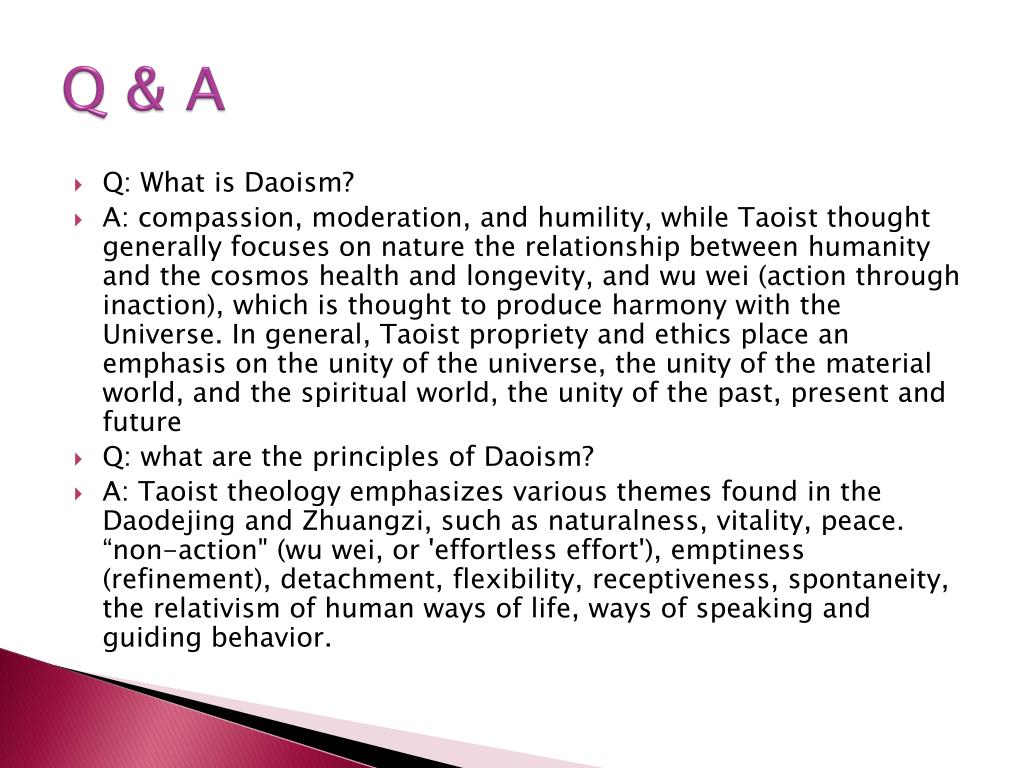 Q & A

Q: What is Daoism?

A: compassion, moderation, and humility, while Taoist thought generally focuses on nature the relationship between humanity and the cosmos health and longevity, and wu wei (action through inaction), which is thought to produce harmony with the Universe. In general, Taoist propriety and ethics place an emphasis on the unity of the universe, the unity of the material world, and the spiritual world, the unity of the past, present and future

Q: what are the principles of Daoism?

A: Taoist theology emphasizes various themes found in the Daodejing and Zhuangzi, such as naturalness, vitality, peace. “non-action" (wu wei, or 'effortless effort'), emptiness (refinement), detachment, flexibility, receptiveness, spontaneity, the relativism of human ways of life, ways of speaking and guiding behavior.